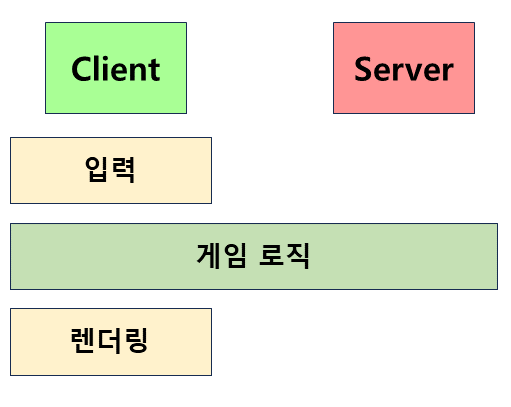 Client

Server

입력

게임 로직

렌더링